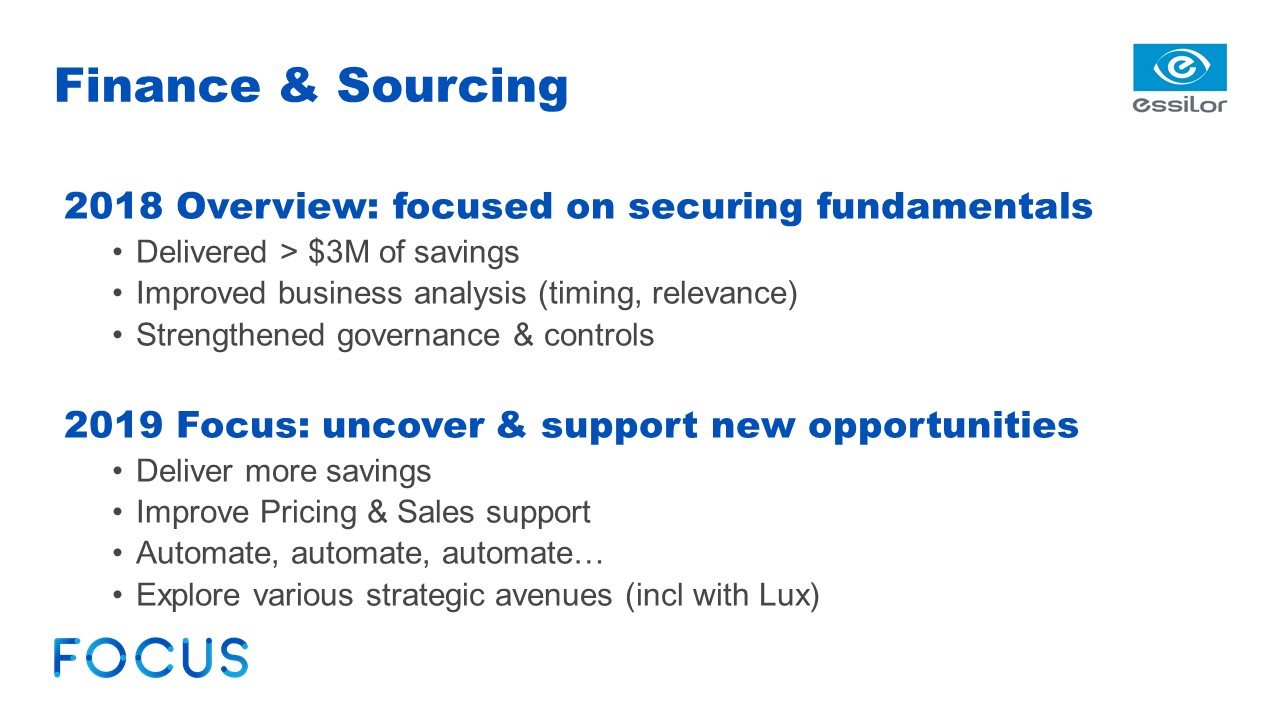 Finance & Sourcing

essilor

2018 Overview: focused on securing fundamentals
• Delivered > \$3M of savings
• Improved business analysis (timing, relevance)
• Strengthened governance & controls

2019 Focus: uncover & support new opportunities
• Deliver more savings
• Improve Pricing & Sales support
• Automate, automate, automate…
• Explore various strategic avenues (incl with Lux)

FOCUS